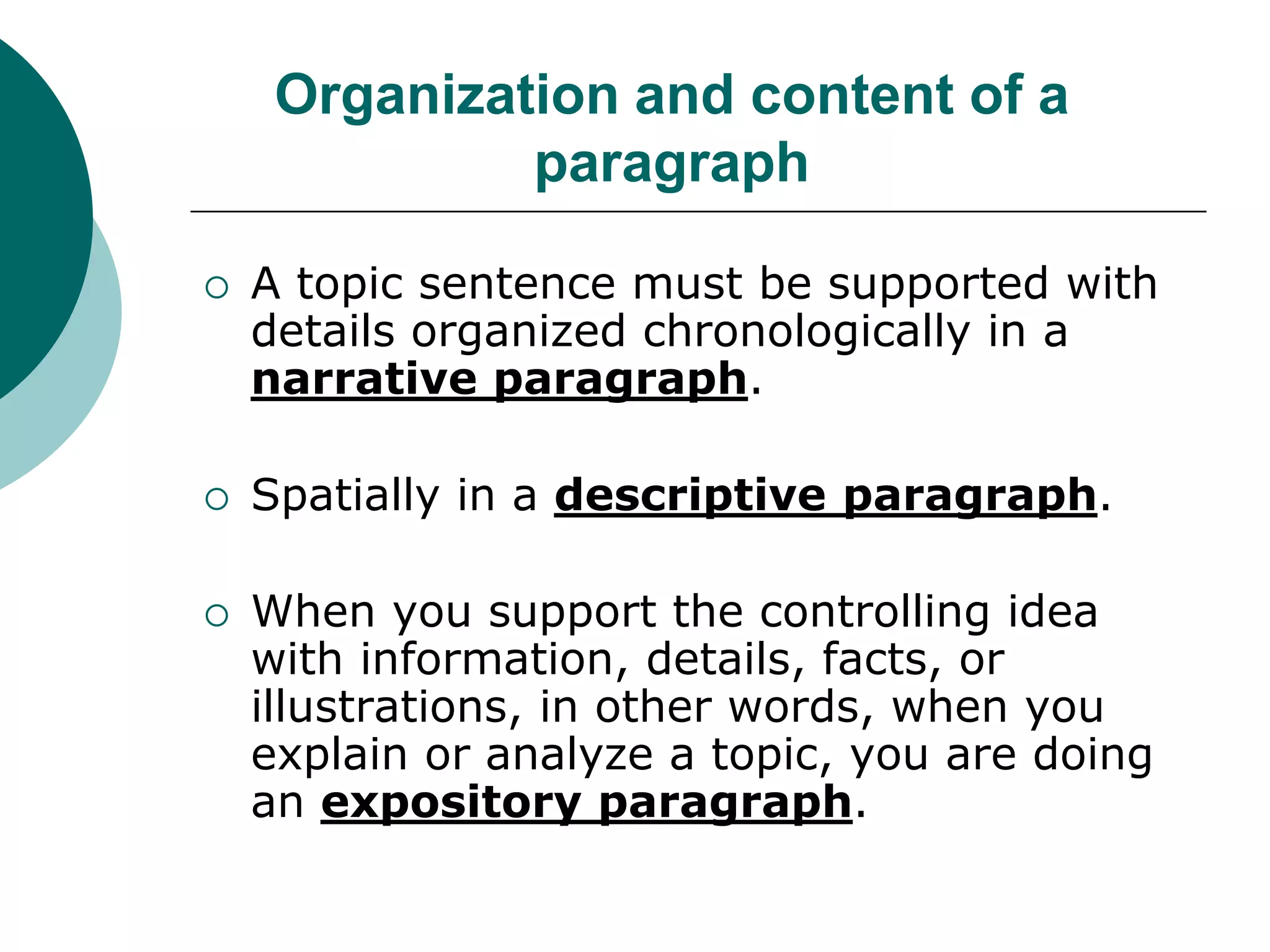 Organization and content of a paragraph

○ A topic sentence must be supported with details organized chronologically in a narrative paragraph.

○ Spatially in a descriptive paragraph.

○ When you support the controlling idea with information, details, facts, or illustrations, in other words, when you explain or analyze a topic, you are doing an expository paragraph.